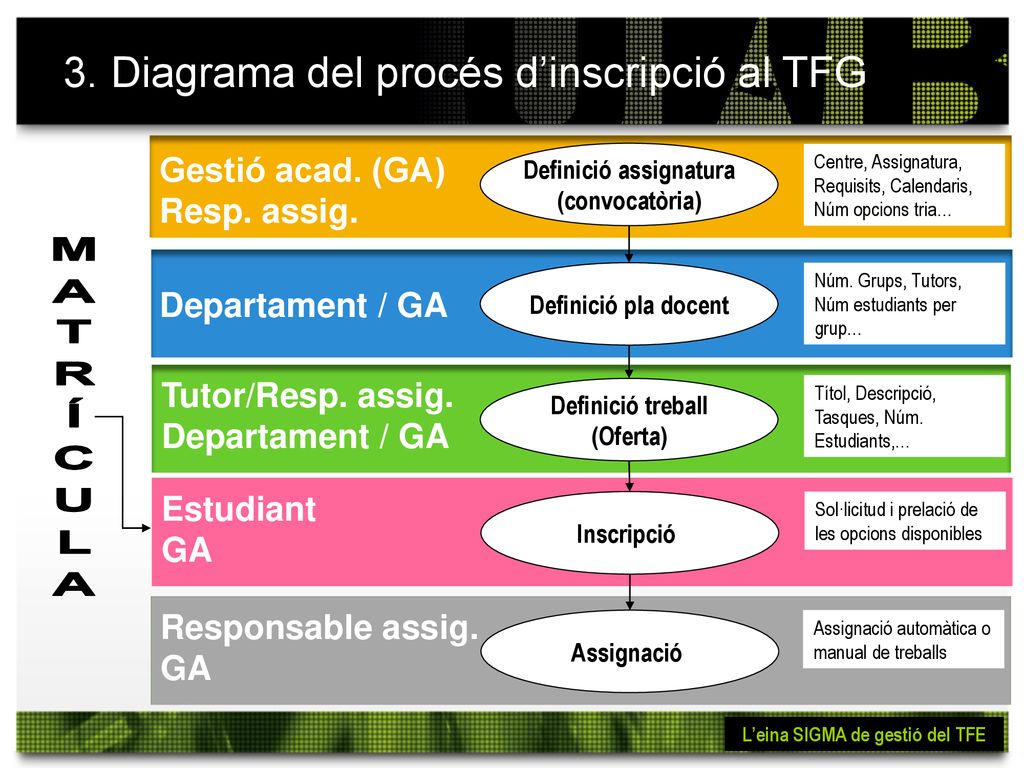 3. Diagrama del procés d'inscripció al TFG

MATRÍCULA

Gestió acad. (GA)
Resp. assig.

Definició assignatura (convocatòria)

Centre, Assignatura, Requisits, Calendaris, Núm opcions tria…

Departament / GA

Definició pla docent

Núm. Grups, Tutors, Núm estudiants per grup…

Tutor/Resp. assig.
Departament / GA

Definició treball (Oferta)

Títol, Descripció, Tasques, Núm. Estudiants,…

Estudiant
GA

Inscripció

Sol·licitud i prelació de les opcions disponibles

Responsable assig.
GA

Assignació

Assignació automàtica o manual de treballs

L'eina SIGMA de gestió del TFE